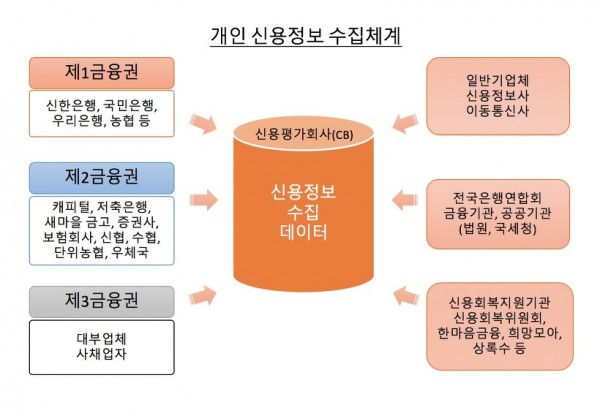 개인 신용정보 수집체계

제1금융권

신한은행, 국민은행, 우리은행, 농협 등

제2금융권

캐피털, 저축은행, 새마을 금고, 증권사, 보험회사, 신협, 수협, 단위농협, 우체국

제3금융권

대부업체
사채업자

신용평가회사(CB)

신용정보
수집
데이터

일반기업체
신용정보사
이동통신사

전국은행연합회
금융기관, 공공기관
(법원, 국세청)

신용회복지원기관
신용회복위원회,
한마음금융, 희망모아,
상록수 등